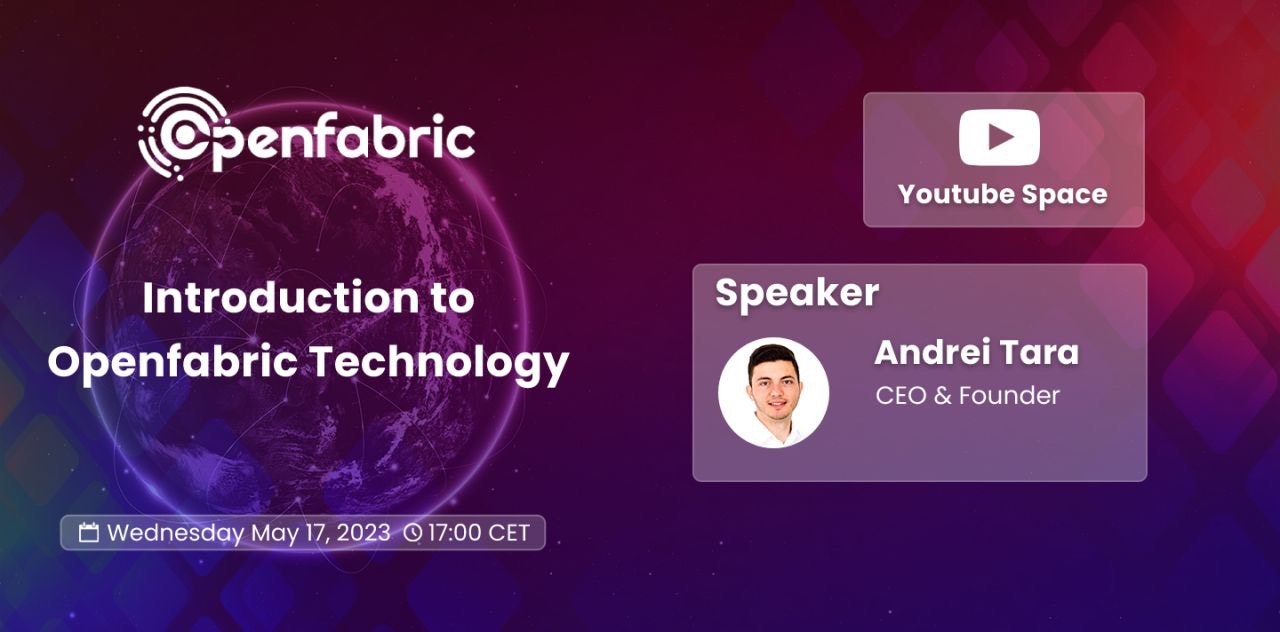 Openfabric

Introduction to Openfabric Technology

Wednesday May 17, 2023 17:00 CET

Youtube Space

Speaker

Andrei Tara

CEO & Founder